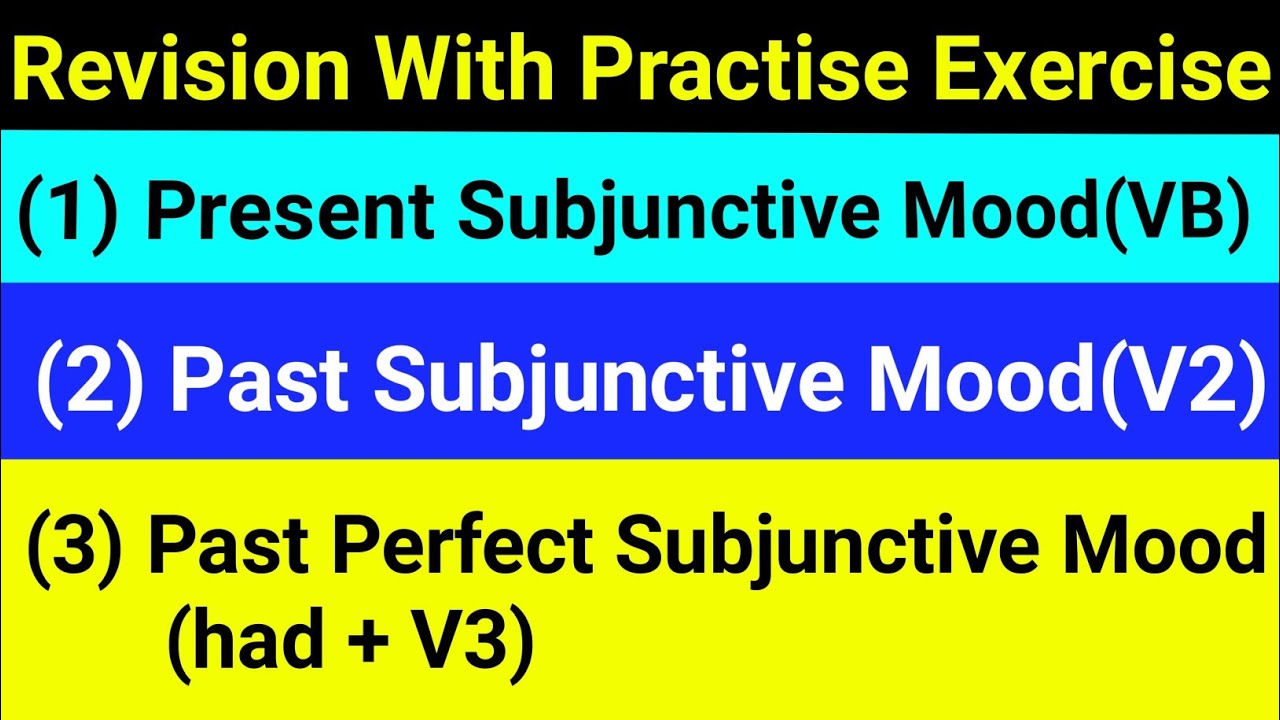 Revision With Practise Exercise

(1) Present Subjunctive Mood(VB)

(2) Past Subjunctive Mood(V2)

(3) Past Perfect Subjunctive Mood (had + V3)